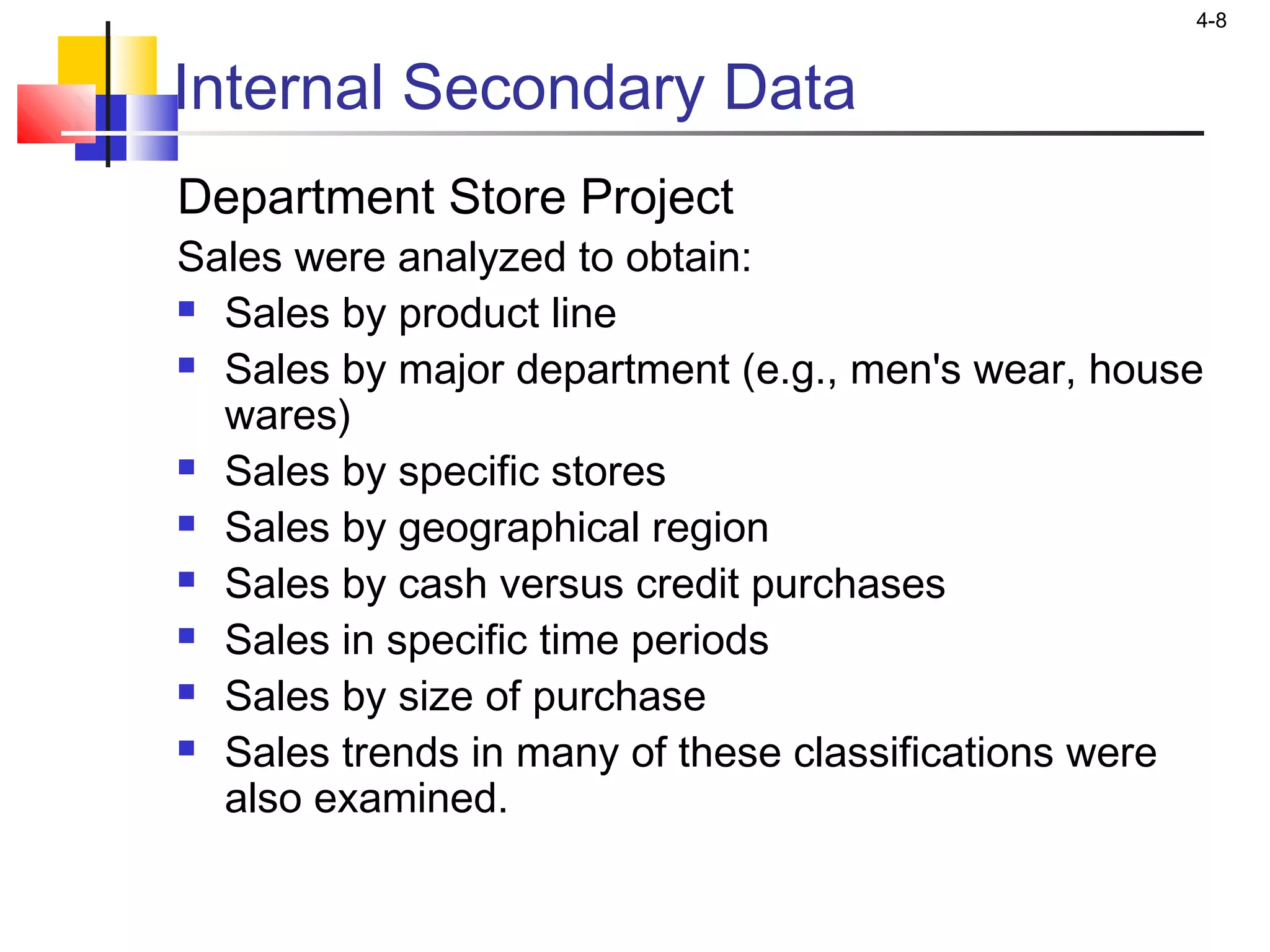 4-8

Internal Secondary Data

Department Store Project

Sales were analyzed to obtain:

- Sales by product line
- Sales by major department (e.g., men's wear, house wares)
- Sales by specific stores
- Sales by geographical region
- Sales by cash versus credit purchases
- Sales in specific time periods
- Sales by size of purchase
- Sales trends in many of these classifications were also examined.